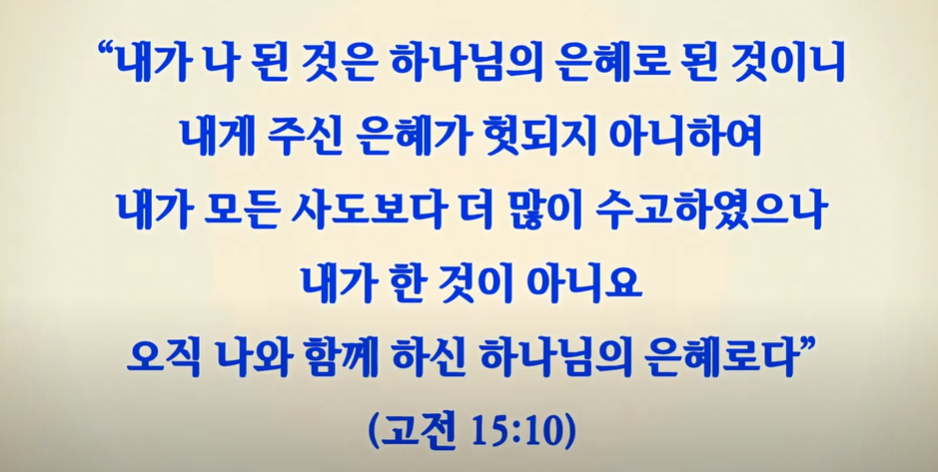 “내가 나 된 것은 하나님의 은혜로 된 것이니
내게 주신 은혜가 헛되지 아니하여
내가 모든 사도보다 더 많이 수고하였으나
내가 한 것이 아니요
오직 나와 함께 하신 하나님의 은혜로다”
(고전 15:10)